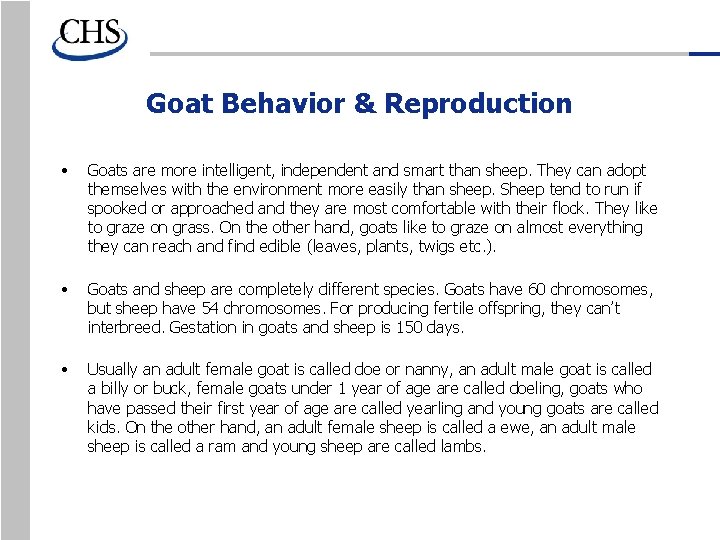 CHS

Goat Behavior & Reproduction

• Goats are more intelligent, independent and smart than sheep. They can adopt themselves with the environment more easily than sheep. Sheep tend to run if spooked or approached and they are most comfortable with their flock. They like to graze on grass. On the other hand, goats like to graze on almost everything they can reach and find edible (leaves, plants, twigs etc.).

• Goats and sheep are completely different species. Goats have 60 chromosomes, but sheep have 54 chromosomes. For producing fertile offspring, they can't interbreed. Gestation in goats and sheep is 150 days.

• Usually an adult female goat is called doe or nanny, an adult male goat is called a billy or buck, female goats under 1 year of age are called doeling, goats who have passed their first year of age are called yearling and young goats are called kids. On the other hand, an adult female sheep is called a ewe, an adult male sheep is called a ram and young sheep are called lambs.